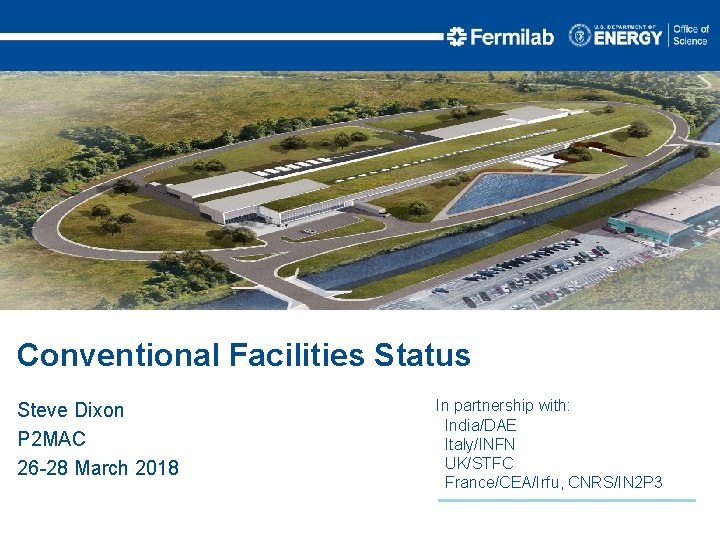 Fermilab U.S. DEPARTMENT OF ENERGY Office of Science

Conventional Facilities Status

Steve Dixon
P2MAC
26-28 March 2018

In partnership with:
India/DAE
Italy/INFN
UK/STFC
France/CEA/Irfu, CNRS/IN2P3